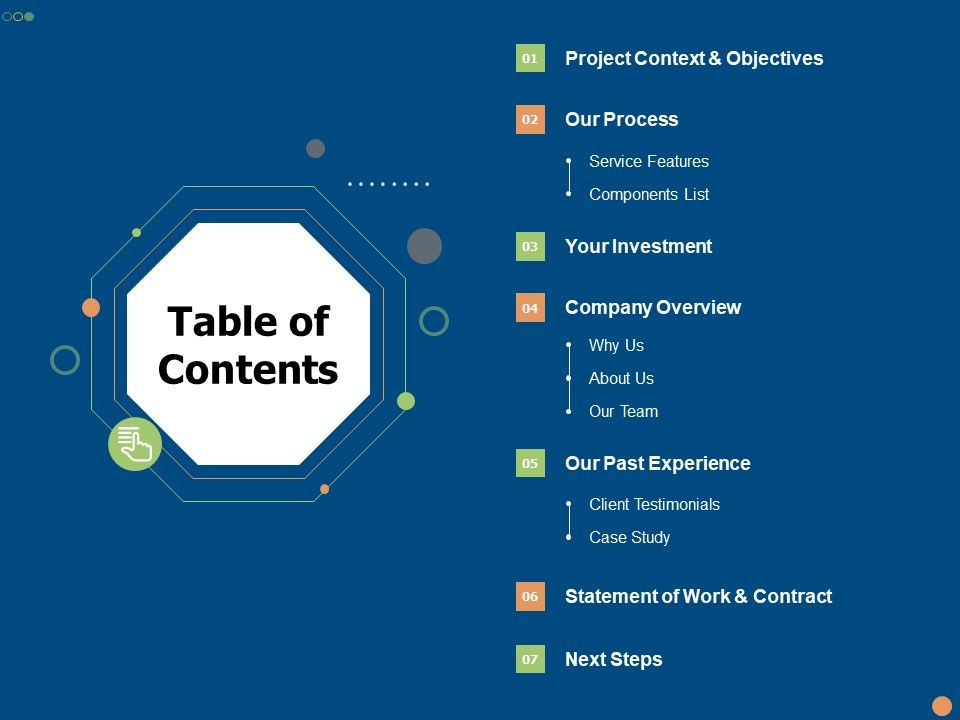 Table of Contents

01 Project Context & Objectives

02 Our Process

Service Features

Components List

03 Your Investment

04 Company Overview

Why Us

About Us

Our Team

05 Our Past Experience

Client Testimonials

Case Study

06 Statement of Work & Contract

07 Next Steps